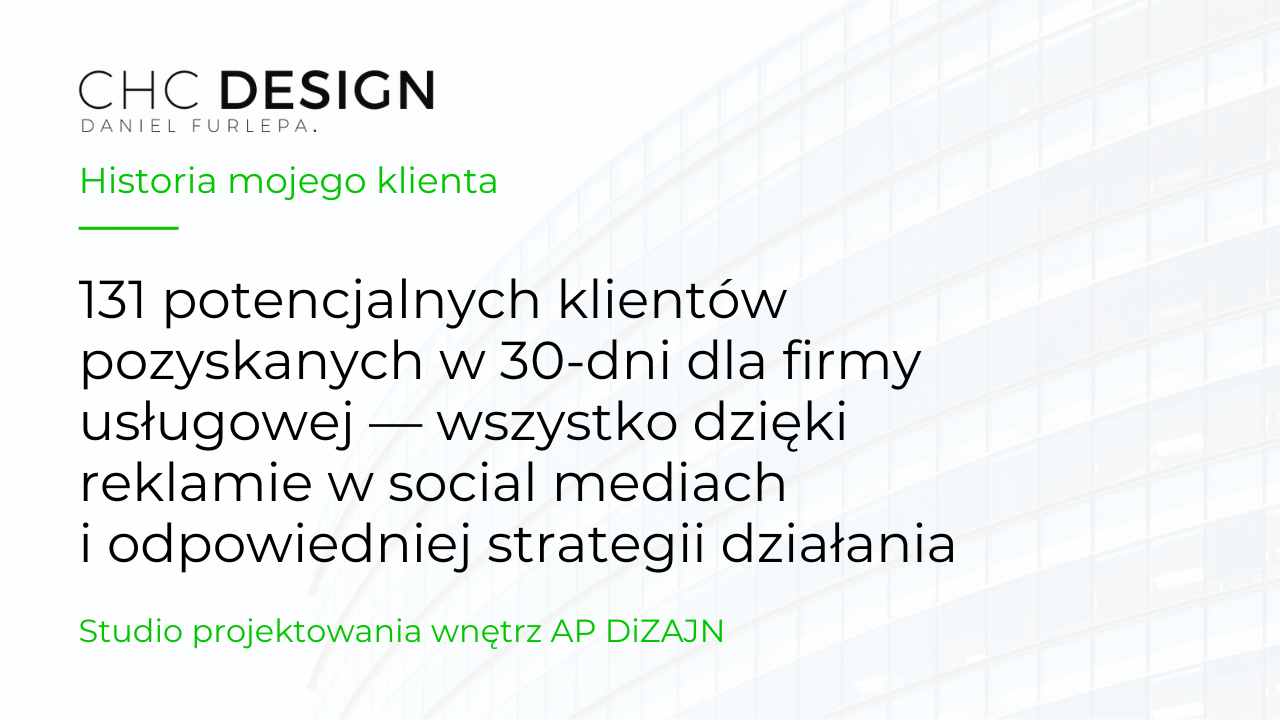 CHC DESIGN
DANIEL FURLEPA.

Historia mojego klienta

131 potencjalnych klientów pozyskanych w 30-dni dla firmy usługowej — wszystko dzięki reklamie w social mediach i odpowiedniej strategii działania

Studio projektowania wnętrz AP DiZAJN